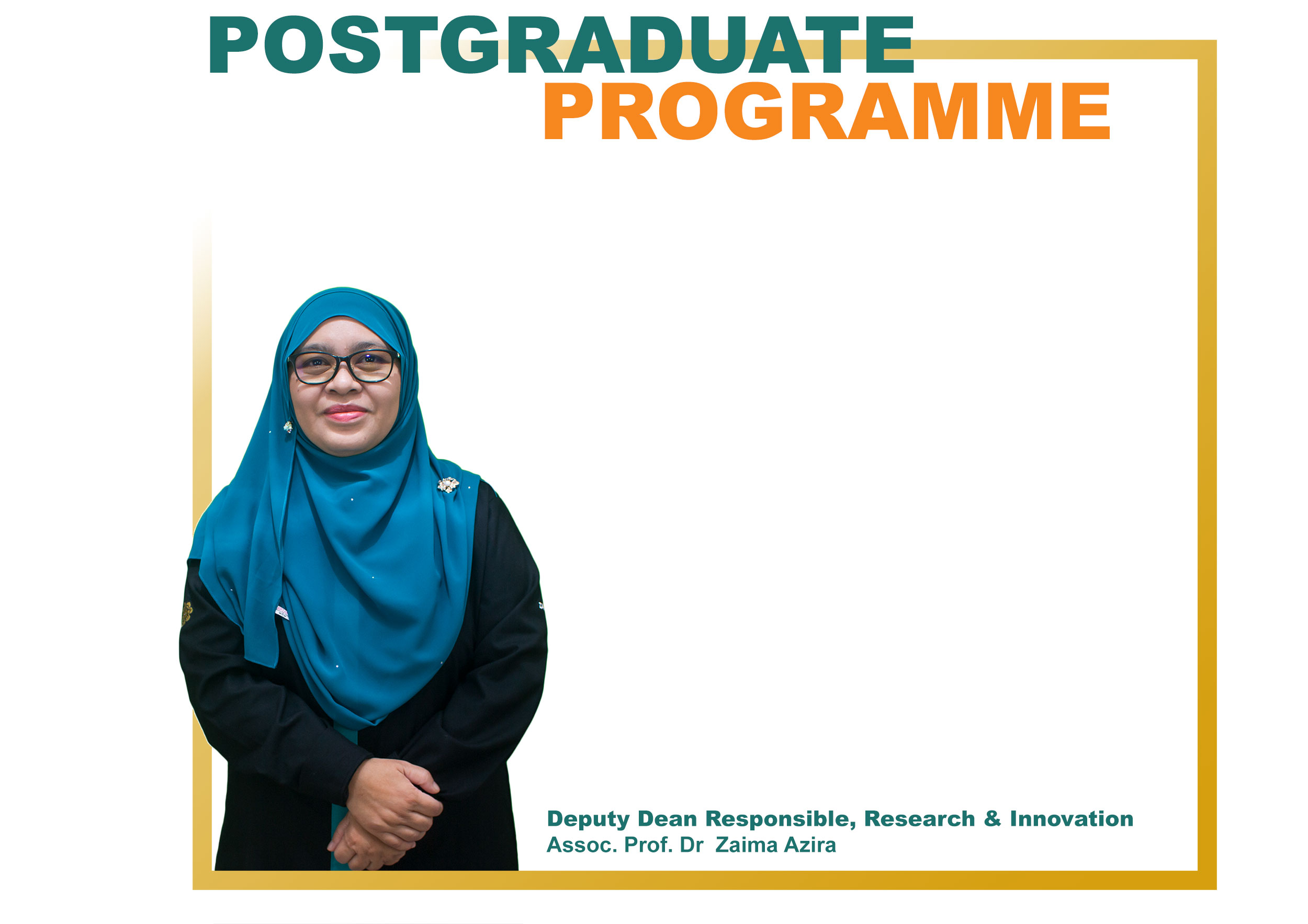 POSTGRADUATE
PROGRAMME

Deputy Dean Responsible, Research & Innovation
Assoc. Prof. Dr Zaima Azira